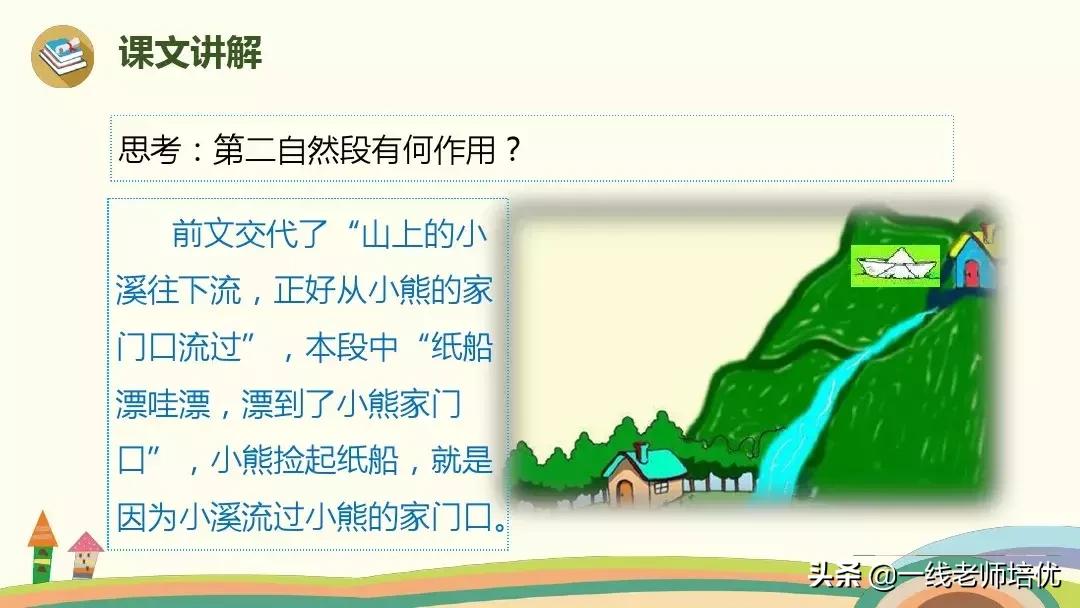 课文讲解

思考：第二自然段有何作用？

前文交代了“山上的小溪往下流，正好从小熊的家门口流过”，本段中“纸船漂哇漂，漂到了小熊家门口”，小熊捡起纸船，就是因为小溪流过小熊的家门口。

头条 @一线老师培优